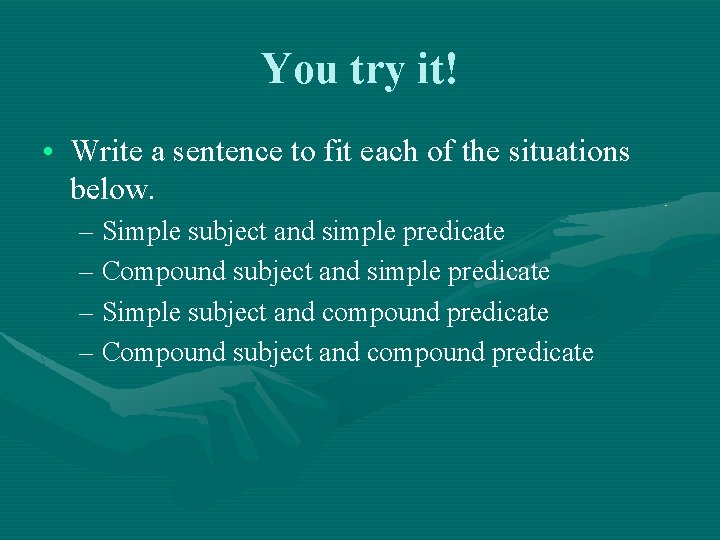 You try it!

• Write a sentence to fit each of the situations below.

– Simple subject and simple predicate
– Compound subject and simple predicate
– Simple subject and compound predicate
– Compound subject and compound predicate